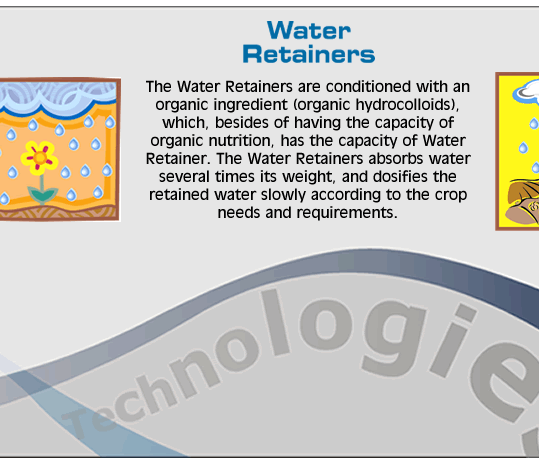 Water Retainers

The Water Retainers are conditioned with an organic ingredient (organic hydrocolloids), which, besides of having the capacity of organic nutrition, has the capacity of Water Retainer. The Water Retainers absorbs water several times its weight, and dosifies the retained water slowly according to the crop needs and requirements.

Technologie